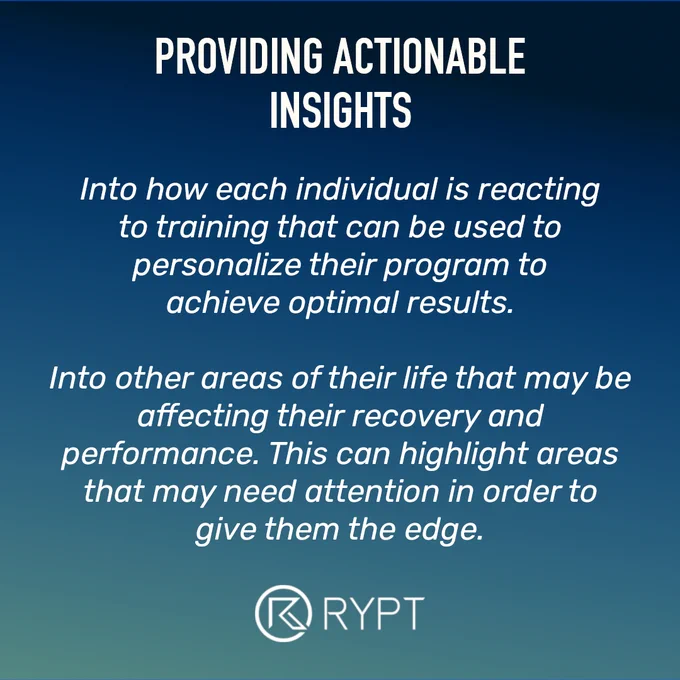 PROVIDING ACTIONABLE INSIGHTS

Into how each individual is reacting to training that can be used to personalize their program to achieve optimal results.

Into other areas of their life that may be affecting their recovery and performance. This can highlight areas that may need attention in order to give them the edge.

RYPT